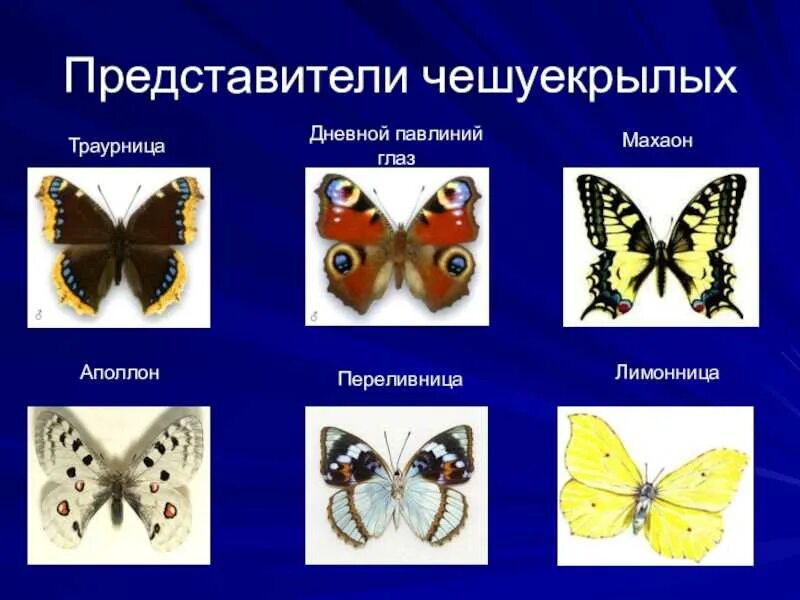 Представители чешуекрылых

Траурница

Дневной павлиний глаз

Махаон

♂

♂

Аполлон

Переливница

Лимонница